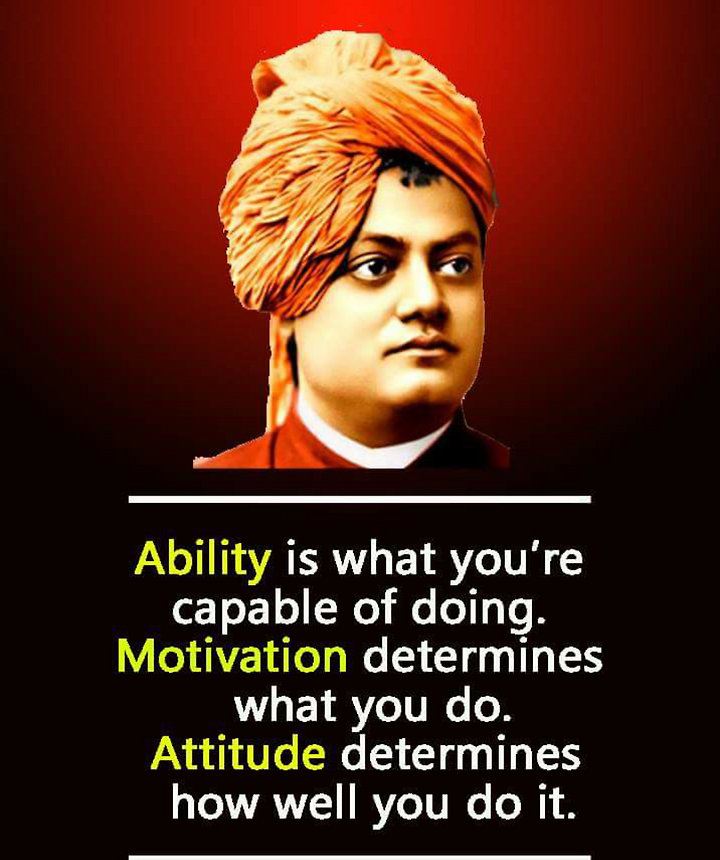 Ability is what you're capable of doing.
Motivation determines what you do.
Attitude determines how well you do it.